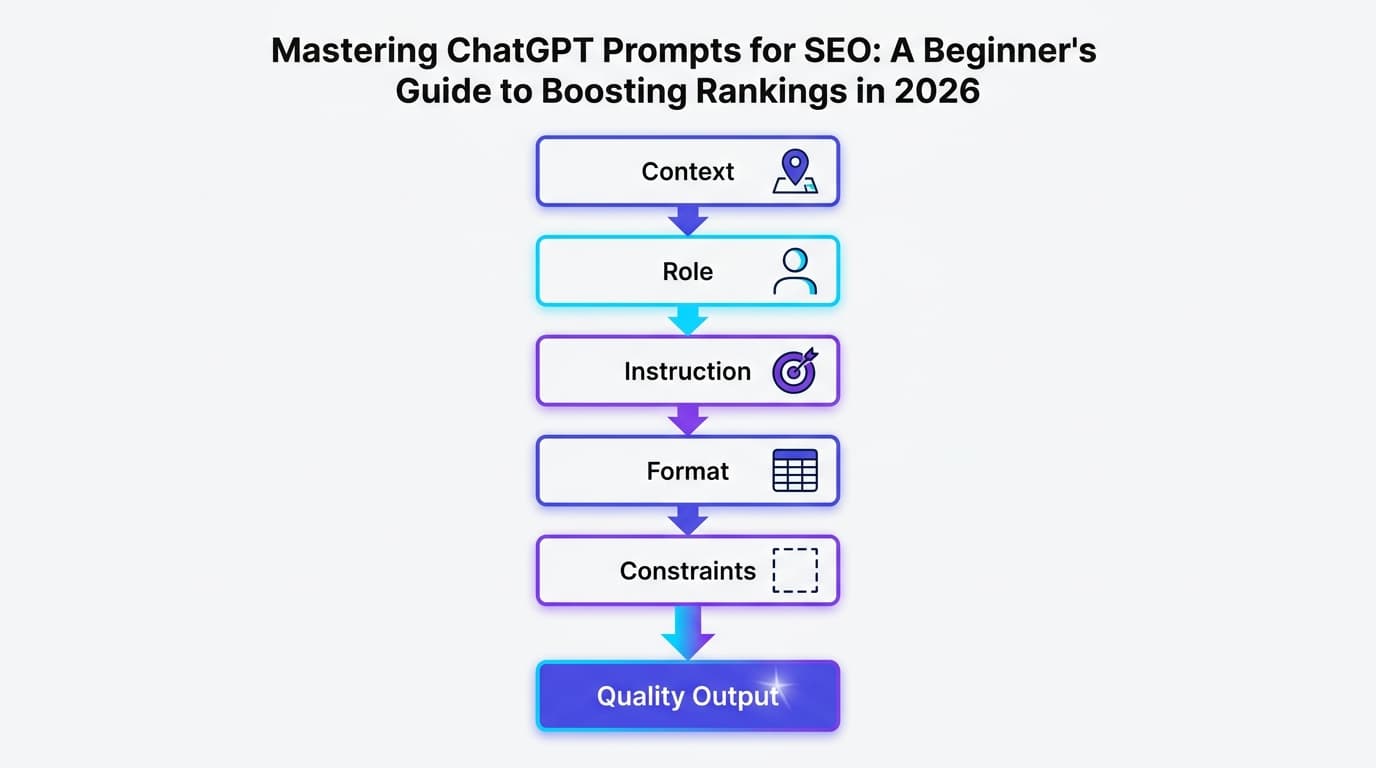 Mastering ChatGPT Prompts for SEO: A Beginner's Guide to Boosting Rankings in 2026

Context

Role

Instruction

Format

Constraints

Quality Output